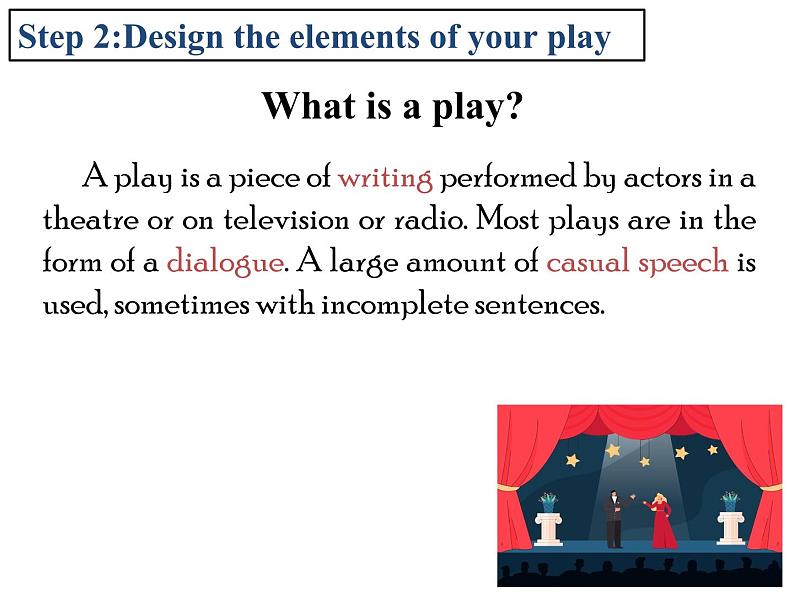 Step 2:Design the elements of your play

What is a play?

A play is a piece of writing performed by actors in a theatre or on television or radio. Most plays are in the form of a dialogue. A large amount of casual speech is used, sometimes with incomplete sentences.